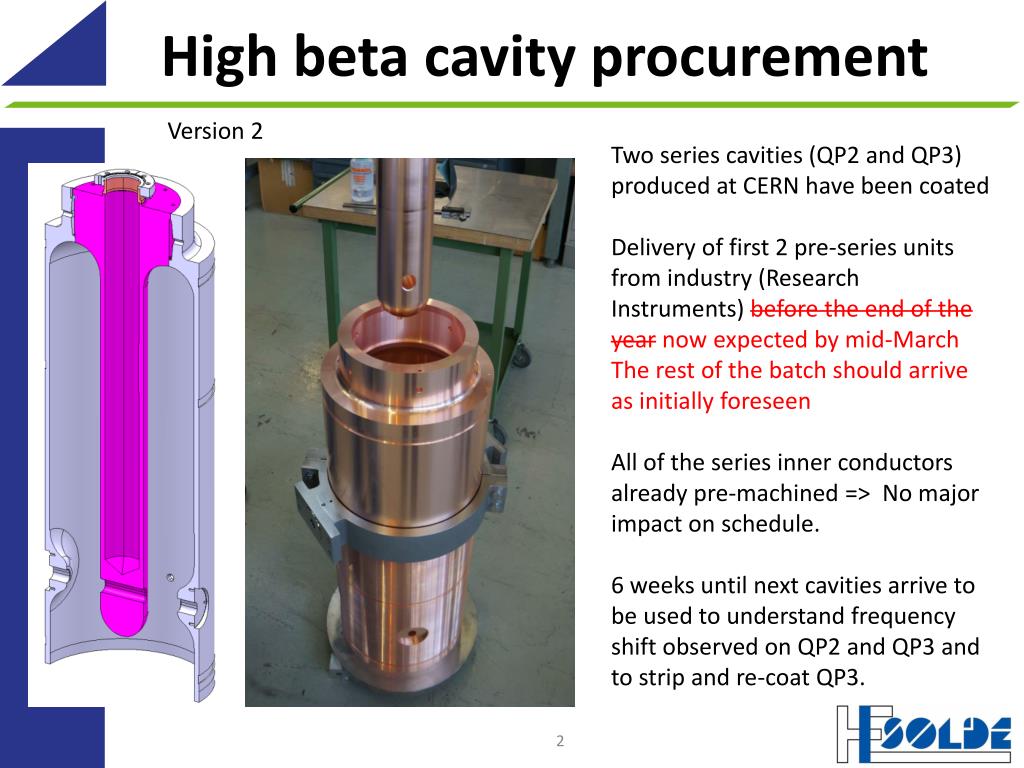 High beta cavity procurement

Version 2

Two series cavities (QP2 and QP3) produced at CERN have been coated

Delivery of first 2 pre-series units from industry (Research Instruments) ~~before the end of the year~~ now expected by mid-March The rest of the batch should arrive as initially foreseen

All of the series inner conductors already pre-machined => No major impact on schedule.

6 weeks until next cavities arrive to be used to understand frequency shift observed on QP2 and QP3 and to strip and re-coat QP3.

2

HIE ISOLDE